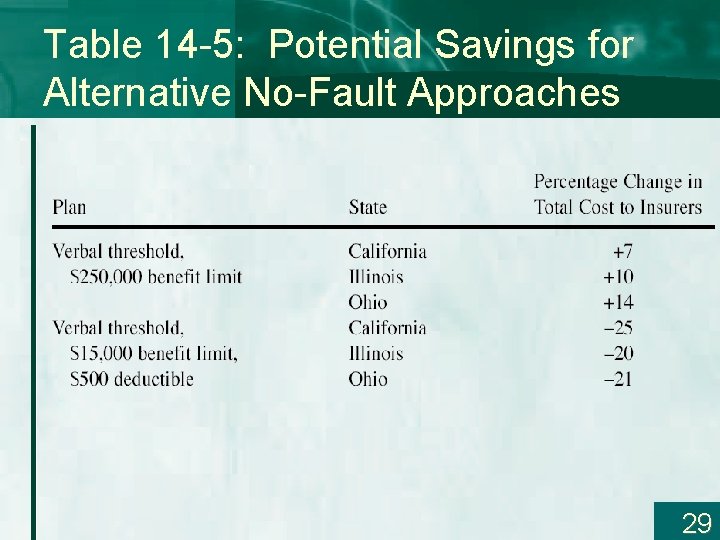 Table 14-5: Potential Savings for Alternative No-Fault Approaches

| Plan | State | Percentage Change in Total Cost to Insurers |
|---|---|---|
| Verbal threshold, | California | +7 |
| \$250,000 benefit limit | Illinois | +10 |
| | Ohio | +14 |
| Verbal threshold, | California | −25 |
| \$15,000 benefit limit, | Illinois | −20 |
| \$500 deductible | Ohio | −21 |

29